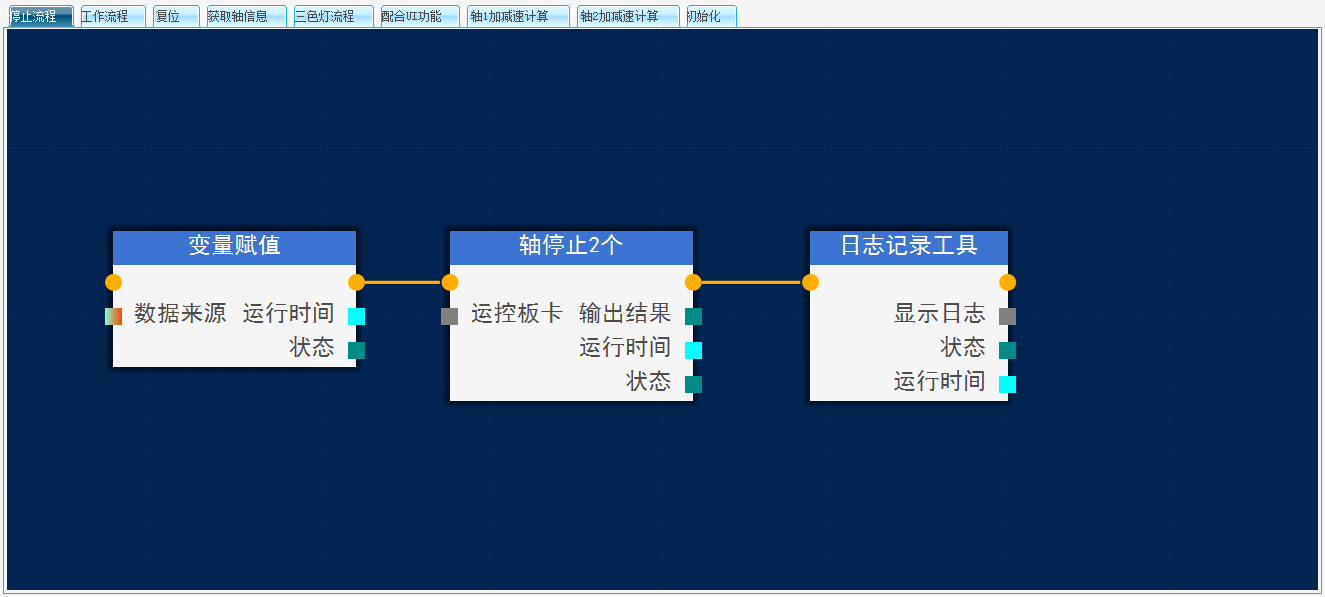 停止流程 工作流程 复位 获取轴信息 三色灯流程 配合UI功能 轴1加减速计算 轴2加减速计算 初始化

变量赋值
数据来源 运行时间
状态

轴停止2个
运控板卡 输出结果
运行时间
状态

日志记录工具
显示日志
状态
运行时间